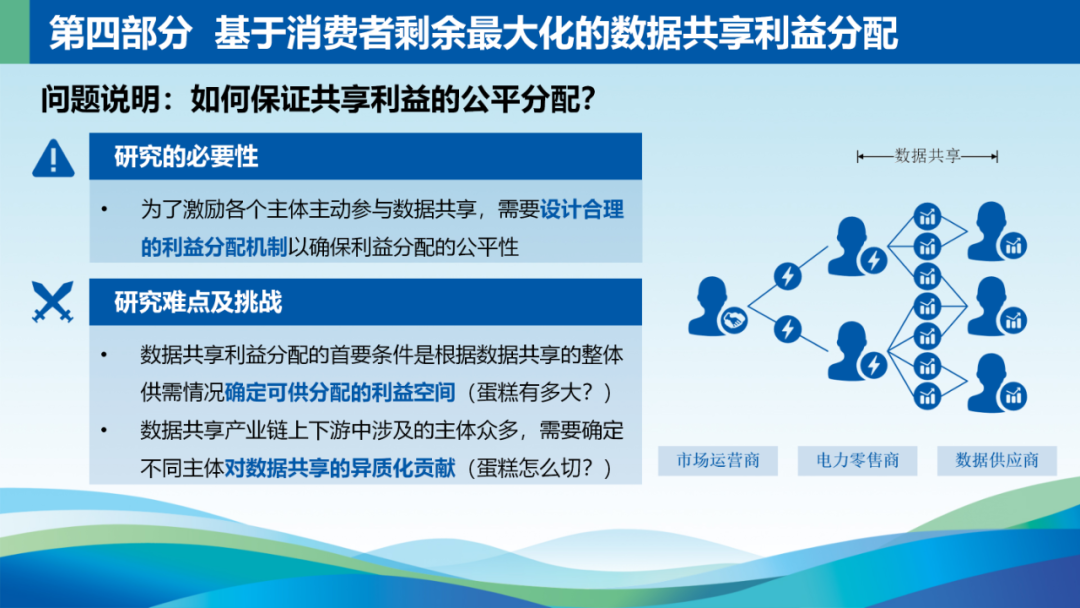 第四部分 基于消费者剩余最大化的数据共享利益分配

问题说明：如何保证共享利益的公平分配？

研究的必要性

• 为了激励各个主体主动参与数据共享，需要设计合理的利益分配机制以确保利益分配的公平性

研究难点及挑战

• 数据共享利益分配的首要条件是根据数据共享的整体供需情况确定可供分配的利益空间（蛋糕有多大？）

• 数据共享产业链上下游中涉及的主体众多，需要确定不同主体对数据共享的异质化贡献（蛋糕怎么切？）

数据共享

市场运营商

电力零售商

数据供应商